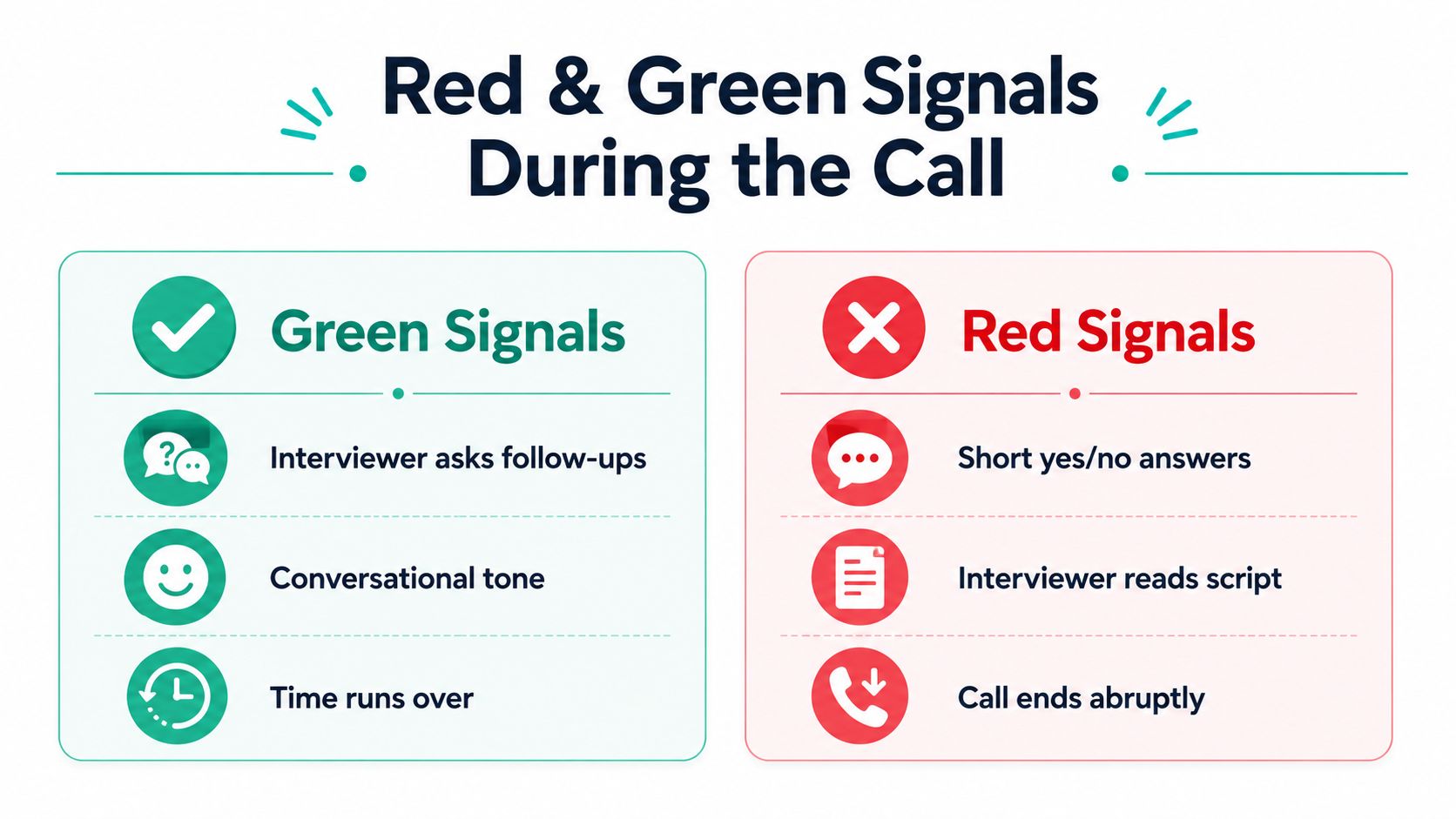 Red & Green Signals During the Call

Green Signals

Interviewer asks follow-ups

Conversational tone

Time runs over

Red Signals

Short yes/no answers

Interviewer reads script

Call ends abruptly